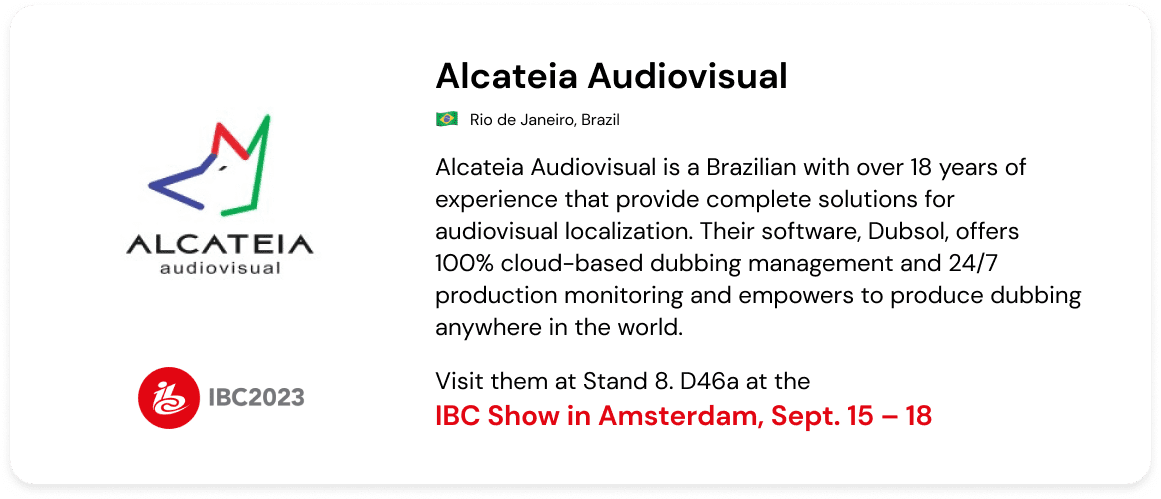 ALCATEIA
audiovisual

IBC2023

Alcateia Audiovisual

Rio de Janeiro, Brazil

Alcateia Audiovisual is a Brazilian with over 18 years of experience that provide complete solutions for audiovisual localization. Their software, Dubsol, offers 100% cloud-based dubbing management and 24/7 production monitoring and empowers to produce dubbing anywhere in the world.

Visit them at Stand 8. D46a at the
IBC Show in Amsterdam, Sept. 15 – 18